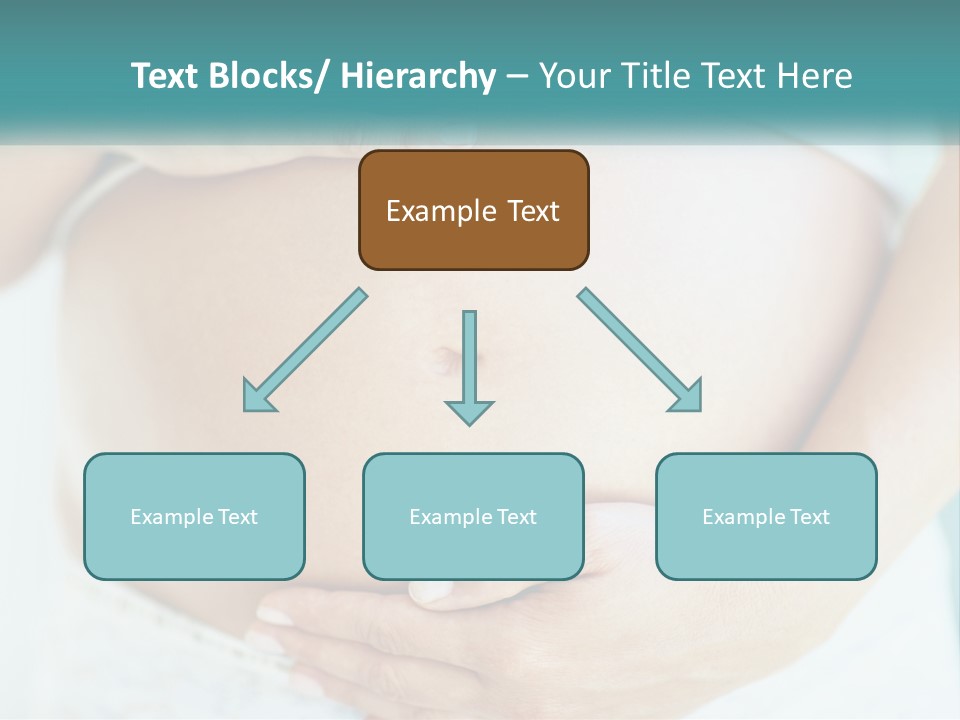 Text Blocks/ Hierarchy – Your Title Text Here

Example Text

Example Text

Example Text

Example Text